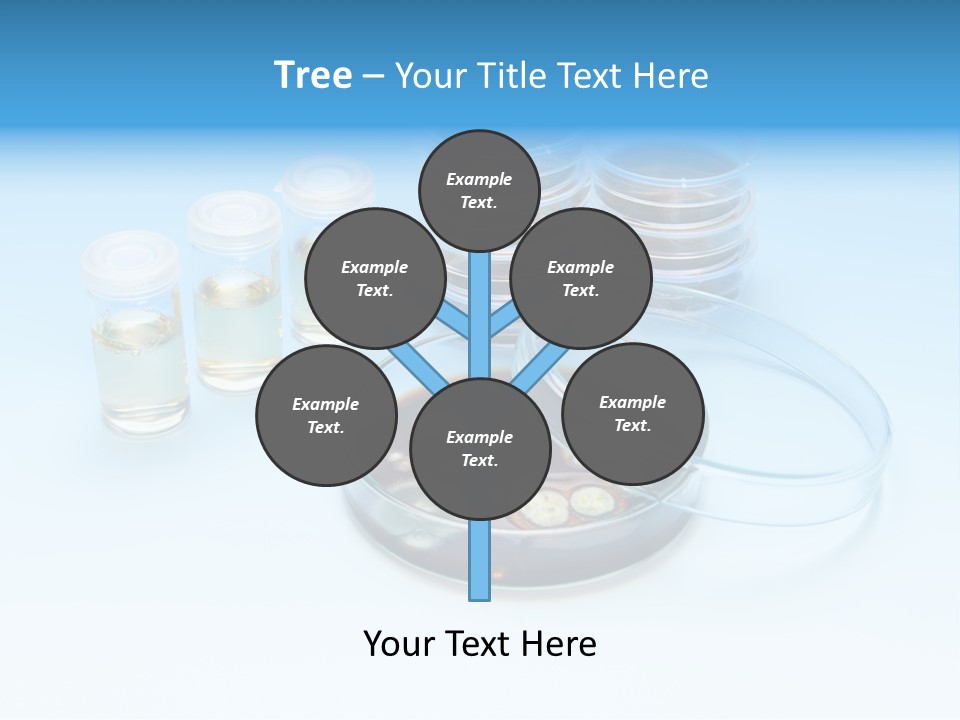 Tree – Your Title Text Here

Example Text.

Example Text.

Example Text.

Example Text.

Example Text.

Example Text.

Your Text Here